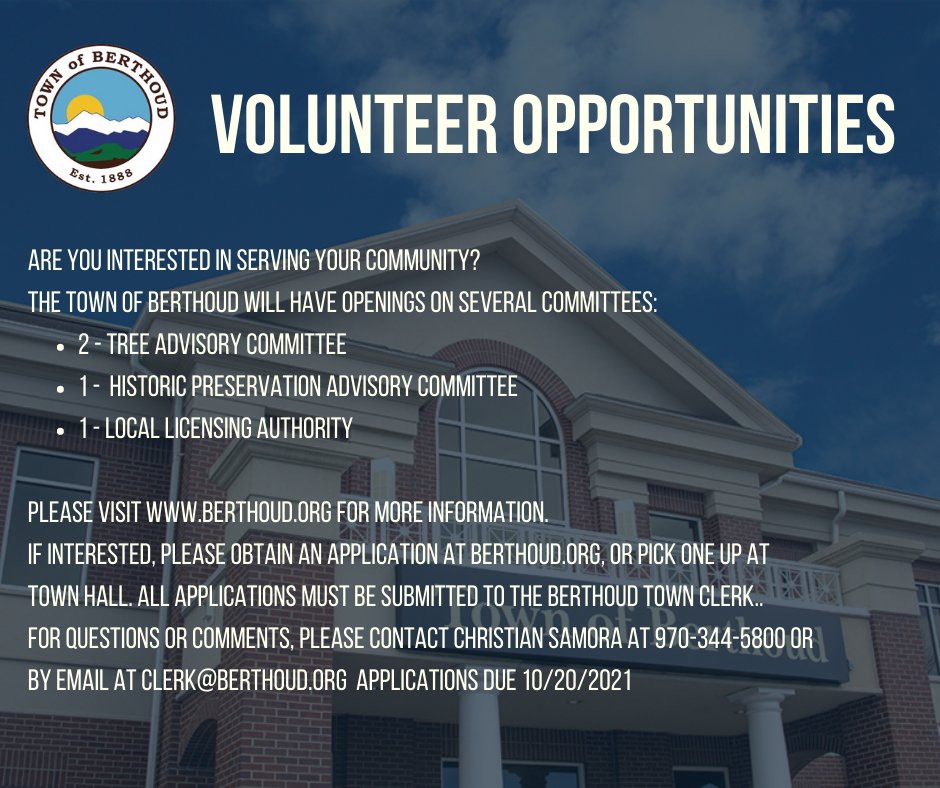 TOWN of BERTHOUD
Est. 1888

VOLUNTEER OPPORTUNITIES

ARE YOU INTERESTED IN SERVING YOUR COMMUNITY?
THE TOWN OF BERTHOUD WILL HAVE OPENINGS ON SEVERAL COMMITTEES:
- 2 - TREE ADVISORY COMMITTEE
- 1 - HISTORIC PRESERVATION ADVISORY COMMITTEE
- 1 - LOCAL LICENSING AUTHORITY

PLEASE VISIT WWW.BERTHOUD.ORG FOR MORE INFORMATION.
IF INTERESTED, PLEASE OBTAIN AN APPLICATION AT BERTHOUD.ORG, OR PICK ONE UP AT TOWN HALL. ALL APPLICATIONS MUST BE SUBMITTED TO THE BERTHOUD TOWN CLERK..
FOR QUESTIONS OR COMMENTS, PLEASE CONTACT CHRISTIAN SAMORA AT 970-344-5800 OR BY EMAIL AT CLERK@BERTHOUD.ORG APPLICATIONS DUE 10/20/2021

Town of Berthoud